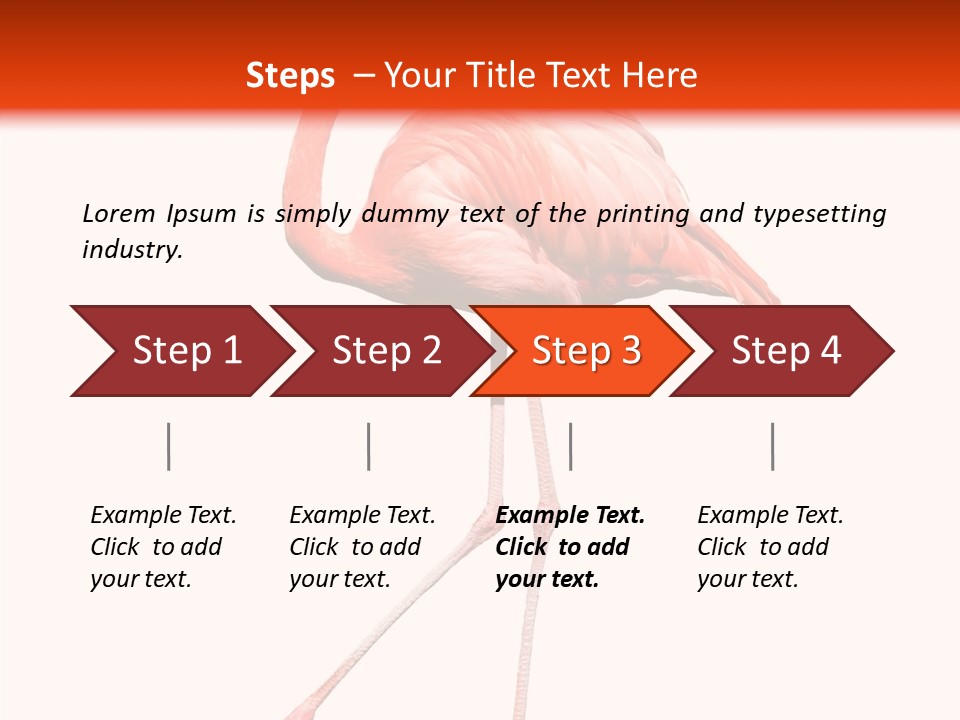 Steps – Your Title Text Here

Lorem Ipsum is simply dummy text of the printing and typesetting industry.

Step 1

Step 2

Step 3

Step 4

Example Text. Click to add your text.

Example Text. Click to add your text.

Example Text. Click to add your text.

Example Text. Click to add your text.